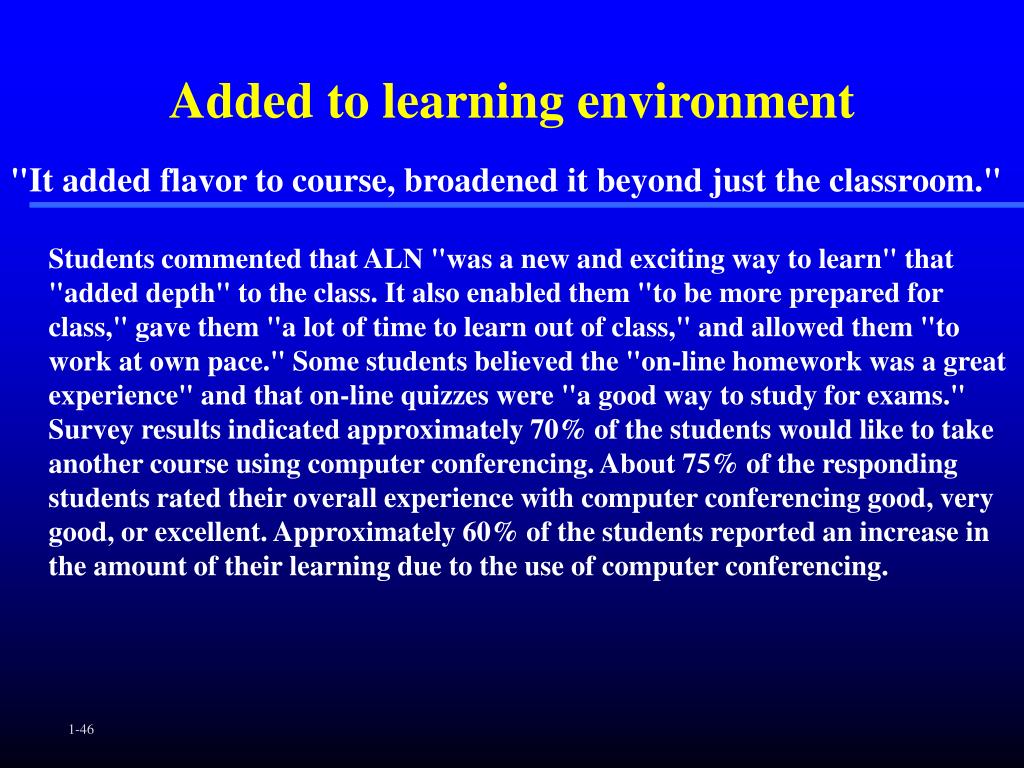 Added to learning environment

"It added flavor to course, broadened it beyond just the classroom."

Students commented that ALN "was a new and exciting way to learn" that "added depth" to the class. It also enabled them "to be more prepared for class," gave them "a lot of time to learn out of class," and allowed them "to work at own pace." Some students believed the "on-line homework was a great experience" and that on-line quizzes were "a good way to study for exams." Survey results indicated approximately 70% of the students would like to take another course using computer conferencing. About 75% of the responding students rated their overall experience with computer conferencing good, very good, or excellent. Approximately 60% of the students reported an increase in the amount of their learning due to the use of computer conferencing.

1-46